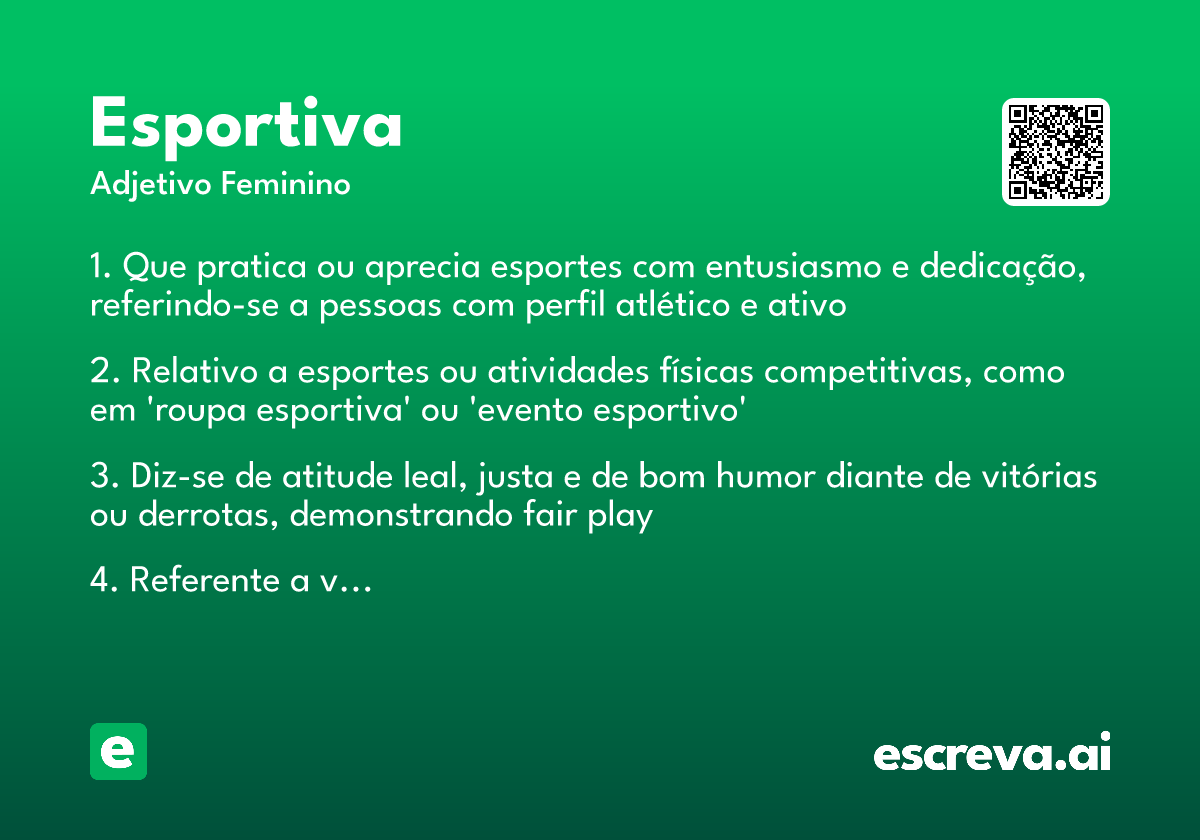 Esportiva
Adjetivo Feminino

1. Que pratica ou aprecia esportes com entusiasmo e dedicação, referindo-se a pessoas com perfil atlético e ativo

2. Relativo a esportes ou atividades físicas competitivas, como em 'roupa esportiva' ou 'evento esportivo'

3. Diz-se de atitude leal, justa e de bom humor diante de vitórias ou derrotas, demonstrando fair play

4. Referente a v…

e

escreva.ai